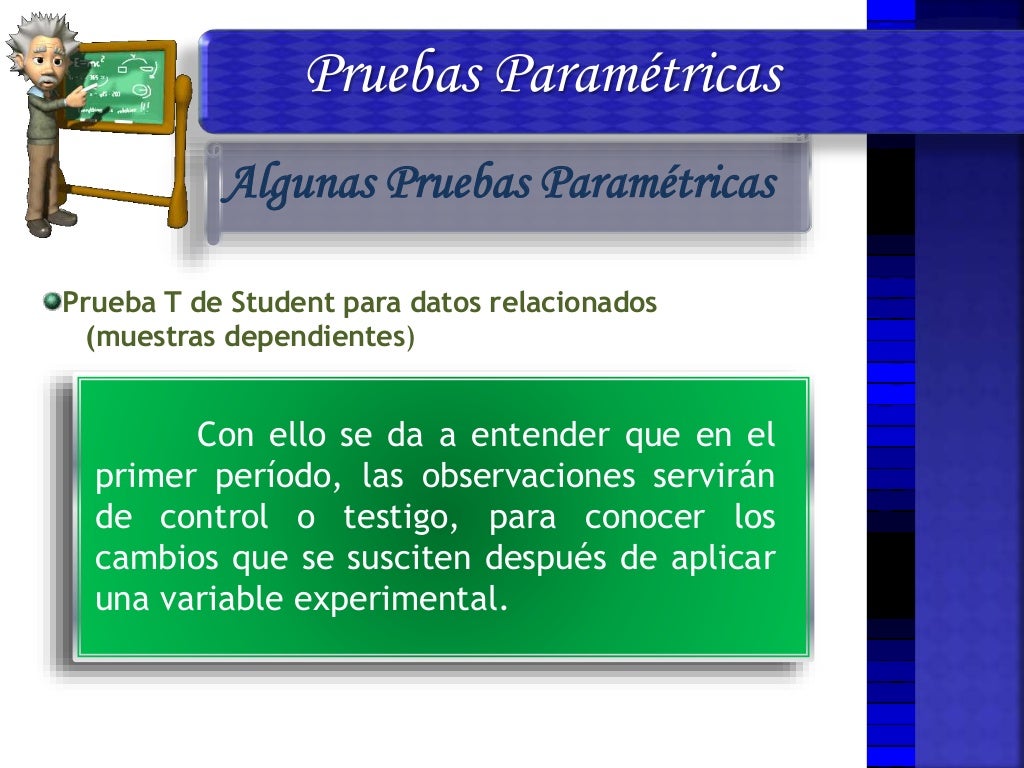 Pruebas Paramétricas

Algunas Pruebas Paramétricas

Prueba T de Student para datos relacionados (muestras dependientes)

Con ello se da a entender que en el primer período, las observaciones servirán de control o testigo, para conocer los cambios que se susciten después de aplicar una variable experimental.